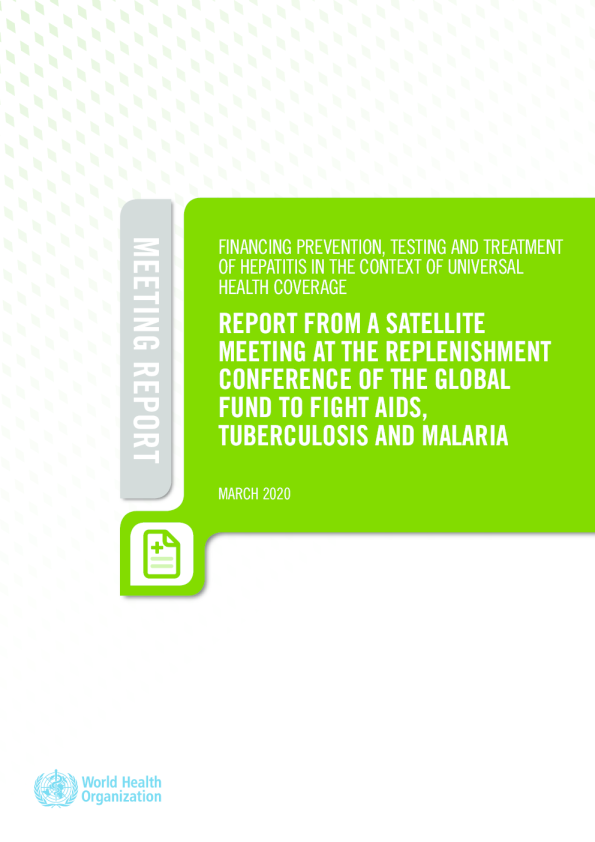 MEETING REPORT

FINANCING PREVENTION, TESTING AND TREATMENT OF HEPATITIS IN THE CONTEXT OF UNIVERSAL HEALTH COVERAGE

REPORT FROM A SATELLITE MEETING AT THE REPLENISHMENT CONFERENCE OF THE GLOBAL FUND TO FIGHT AIDS, TUBERCULOSIS AND MALARIA

MARCH 2020

World Health Organization